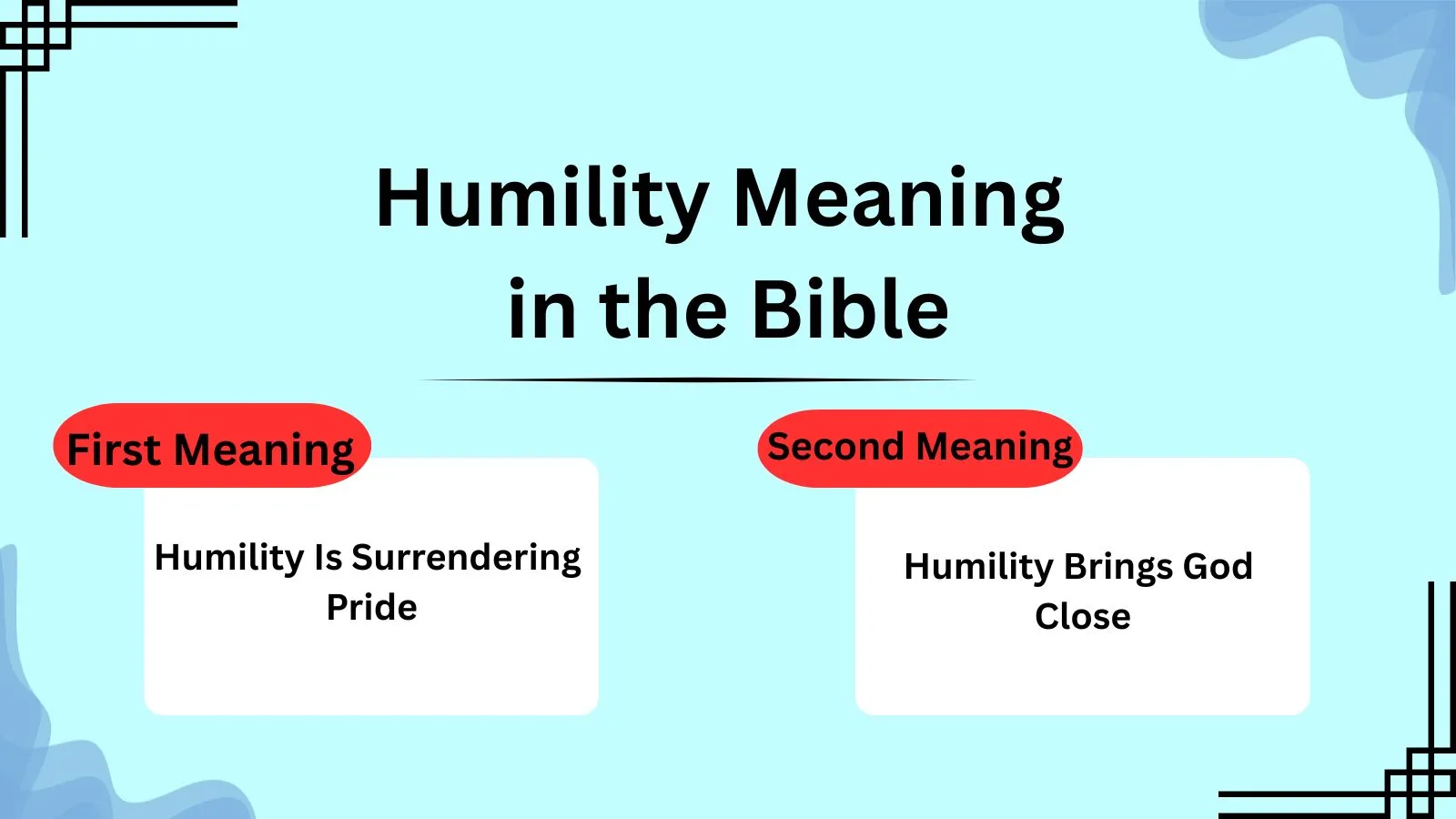 Humility Meaning in the Bible

First Meaning

Humility Is Surrendering Pride

Second Meaning

Humility Brings God Close